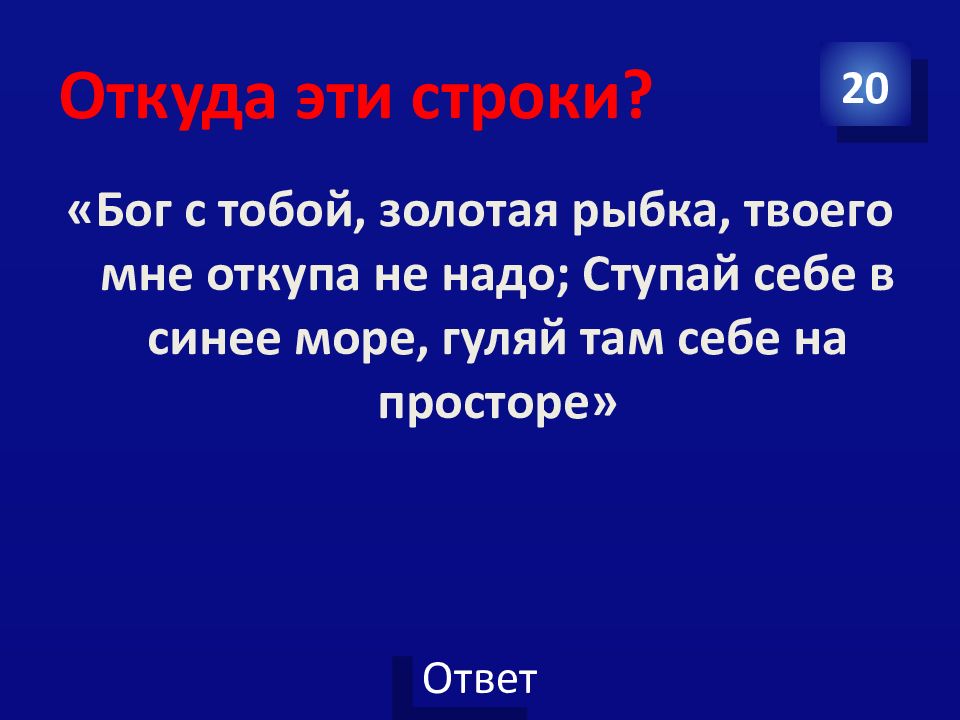 Откуда эти строки?

20

«Бог с тобой, золотая рыбка, твоего мне откупа не надо; Ступай себе в синее море, гуляй там себе на просторе»

Ответ